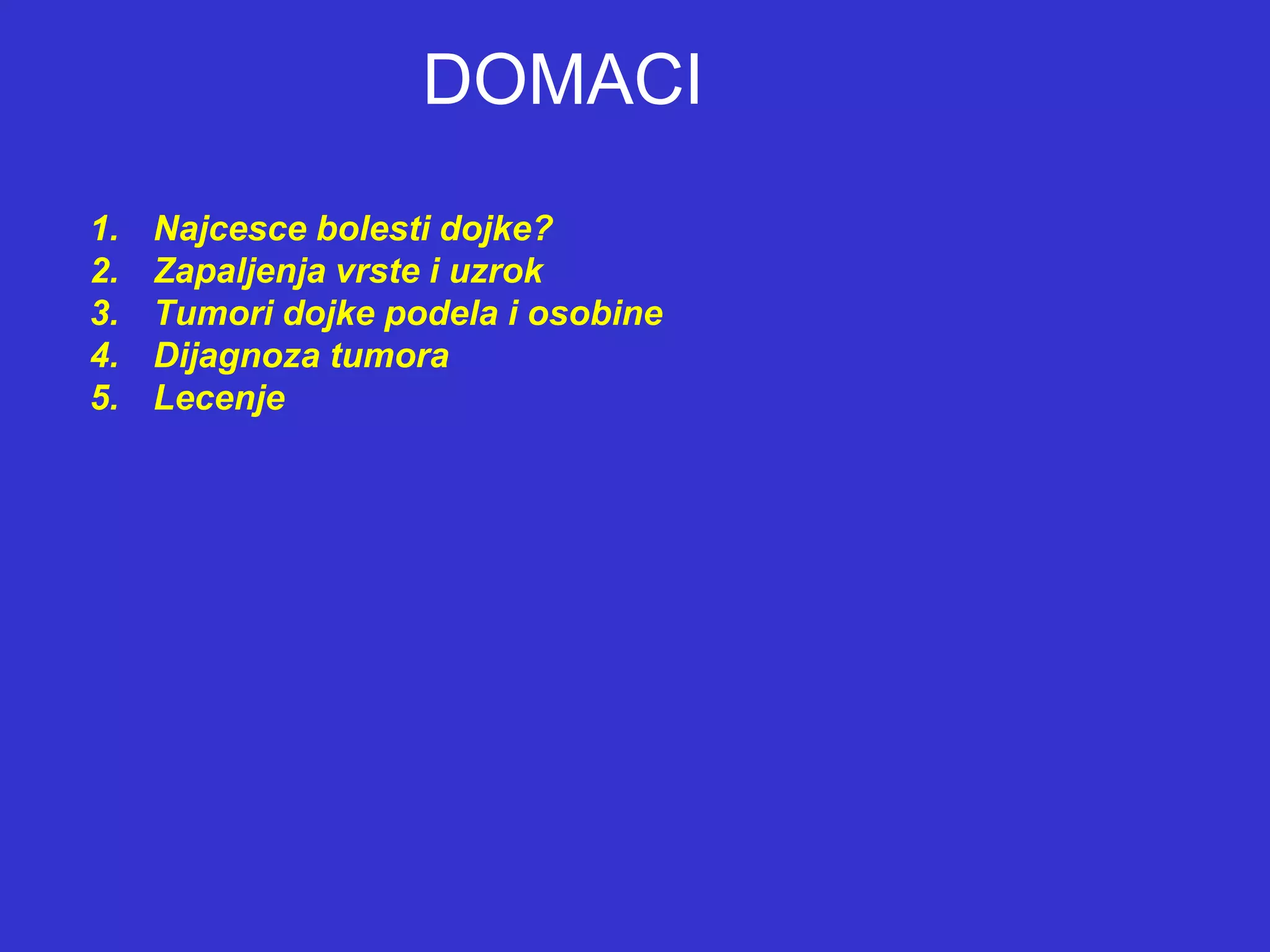 DOMACI

1. Najcesce bolesti dojke?
2. Zapaljenja vrste i uzrok
3. Tumori dojke podela i osobine
4. Dijagnoza tumora
5. Lecenje